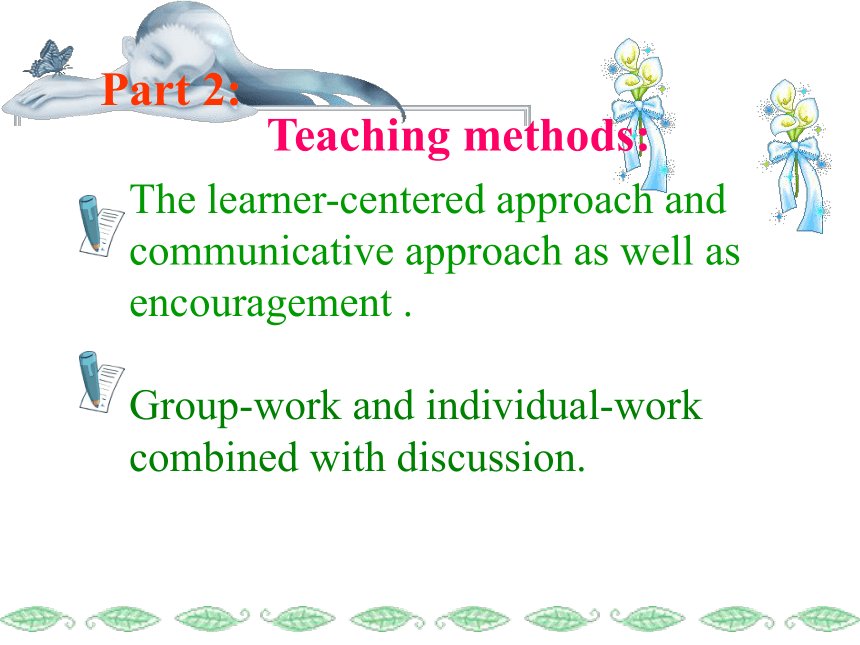 Part 2:

Teaching methods:

The learner-centered approach and communicative approach as well as encouragement .

Group-work and individual-work combined with discussion.